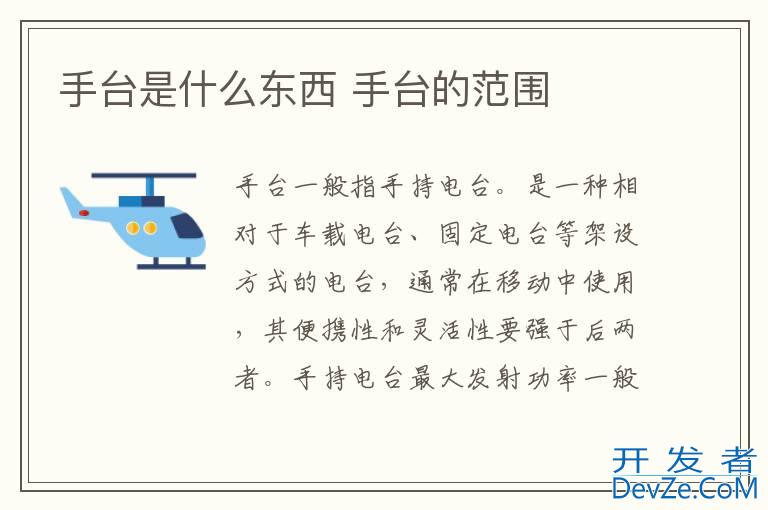 手台是什么东西 手台的范围

手台一般指手持电台。是一种相对于车载电台、固定电台等架设方式的电台，通常在移动中使用，其便携性和灵活性要强于后两者。手持电台最大发射功率一般

开发者
DevZe.CoM